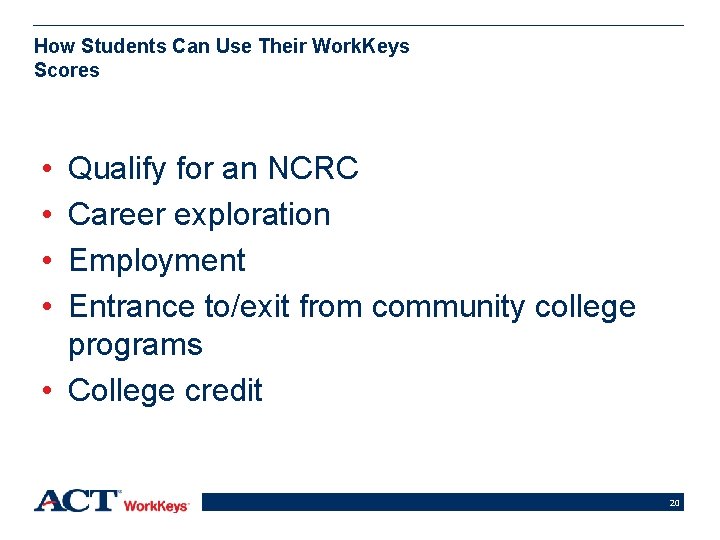 How Students Can Use Their WorkKeys Scores

• Qualify for an NCRC
• Career exploration
• Employment
• Entrance to/exit from community college programs
• College credit

ACT WorkKeys

20